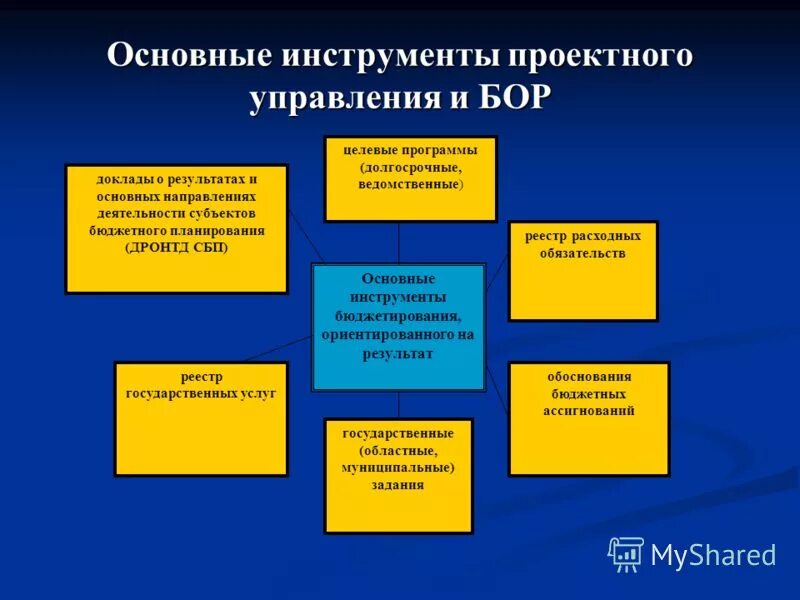 Основные инструменты проектного управления и БОР

доклады о результатах и основных направлениях деятельности субъектов бюджетного планирования (ДРОНТД СБП)

целевые программы (долгосрочные, ведомственные)

реестр расходных обязательств

Основные инструменты бюджетирования, ориентированного на результат

реестр государственных услуг

обоснования бюджетных ассигнований

государственные (областные, муниципальные) задания

MyShared